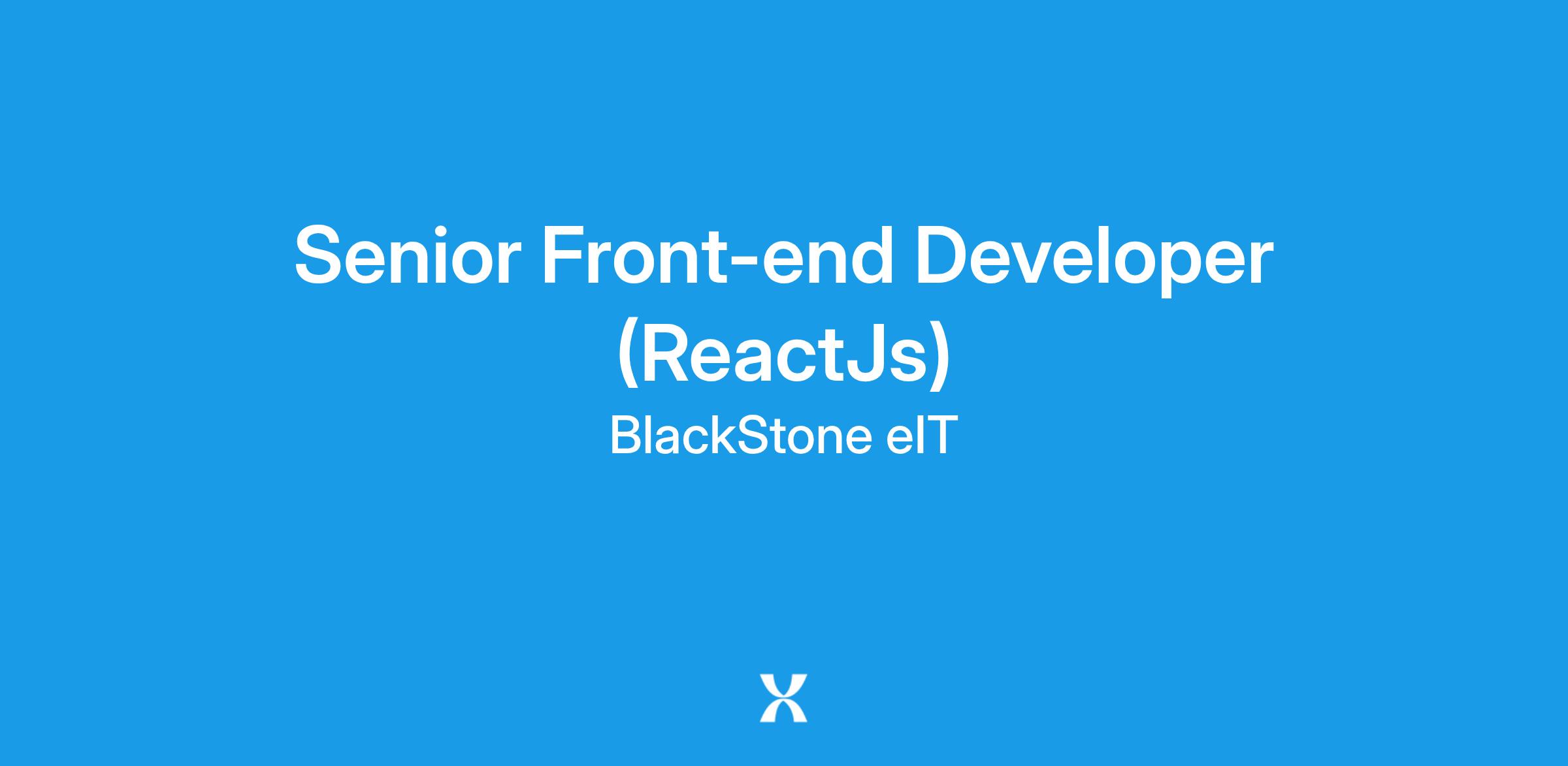 Senior Front-end Developer (ReactJs)

BlackStone eIT